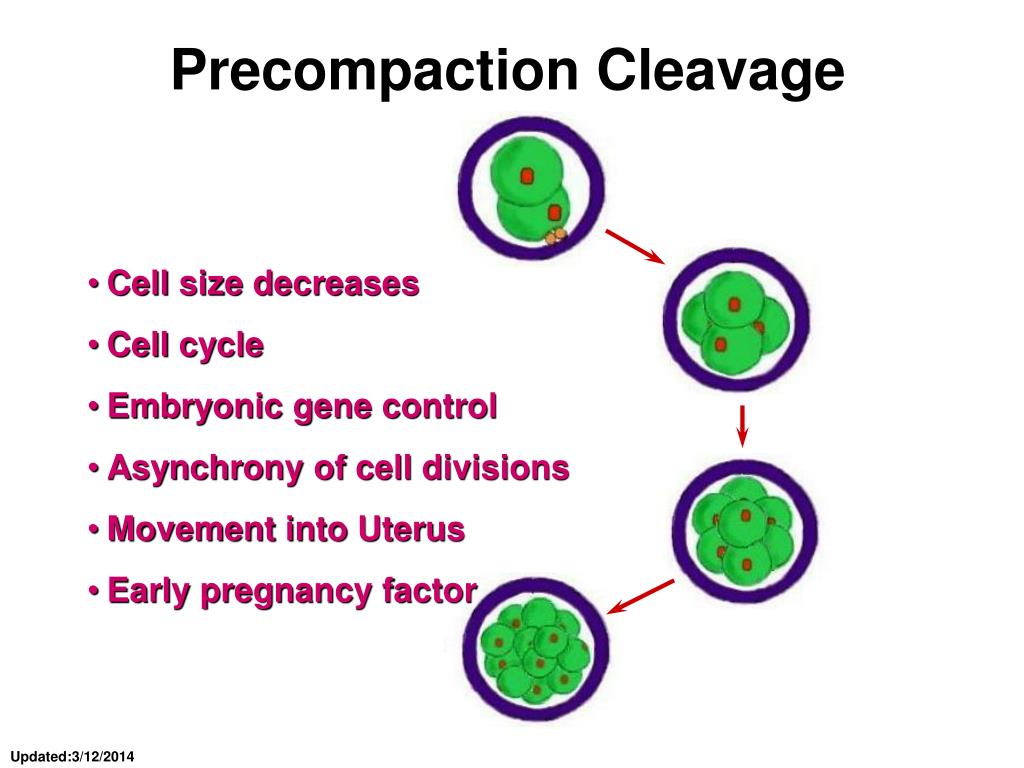 Precompaction Cleavage

• Cell size decreases
• Cell cycle
• Embryonic gene control
• Asynchrony of cell divisions
• Movement into Uterus
• Early pregnancy factor

Updated:3/12/2014